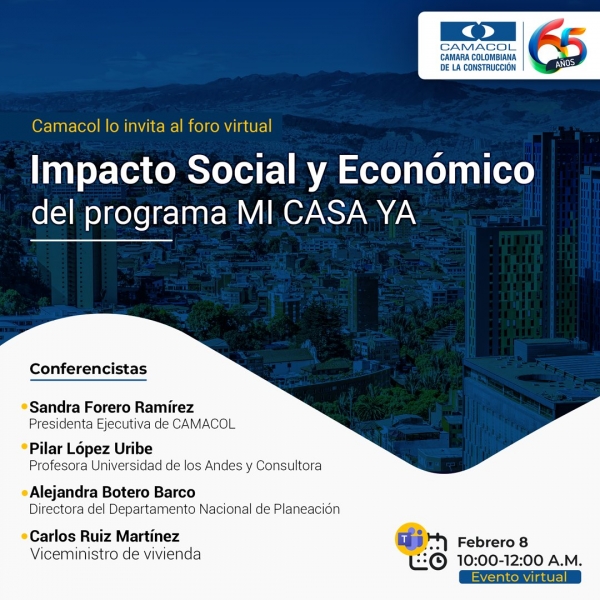 CAMACOL
CAMARA COLOMBIANA DE LA CONSTRUCCIÓN
65 AÑOS

Camacol lo invita al foro virtual

Impacto Social y Económico
del programa MI CASA YA

Conferencistas

Sandra Forero Ramírez
Presidenta Ejecutiva de CAMACOL

Pilar López Uribe
Profesora Universidad de los Andes y Consultora

Alejandra Botero Barco
Directora del Departamento Nacional de Planeación

Carlos Ruiz Martínez
Viceministro de vivienda

Febrero 8
10:00-12:00 A.M.
Evento virtual